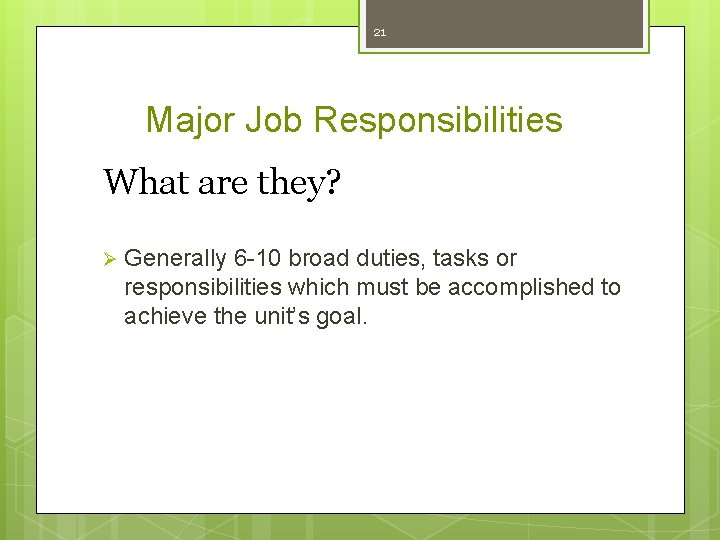 21

Major Job Responsibilities

What are they?

➢ Generally 6-10 broad duties, tasks or responsibilities which must be accomplished to achieve the unit's goal.